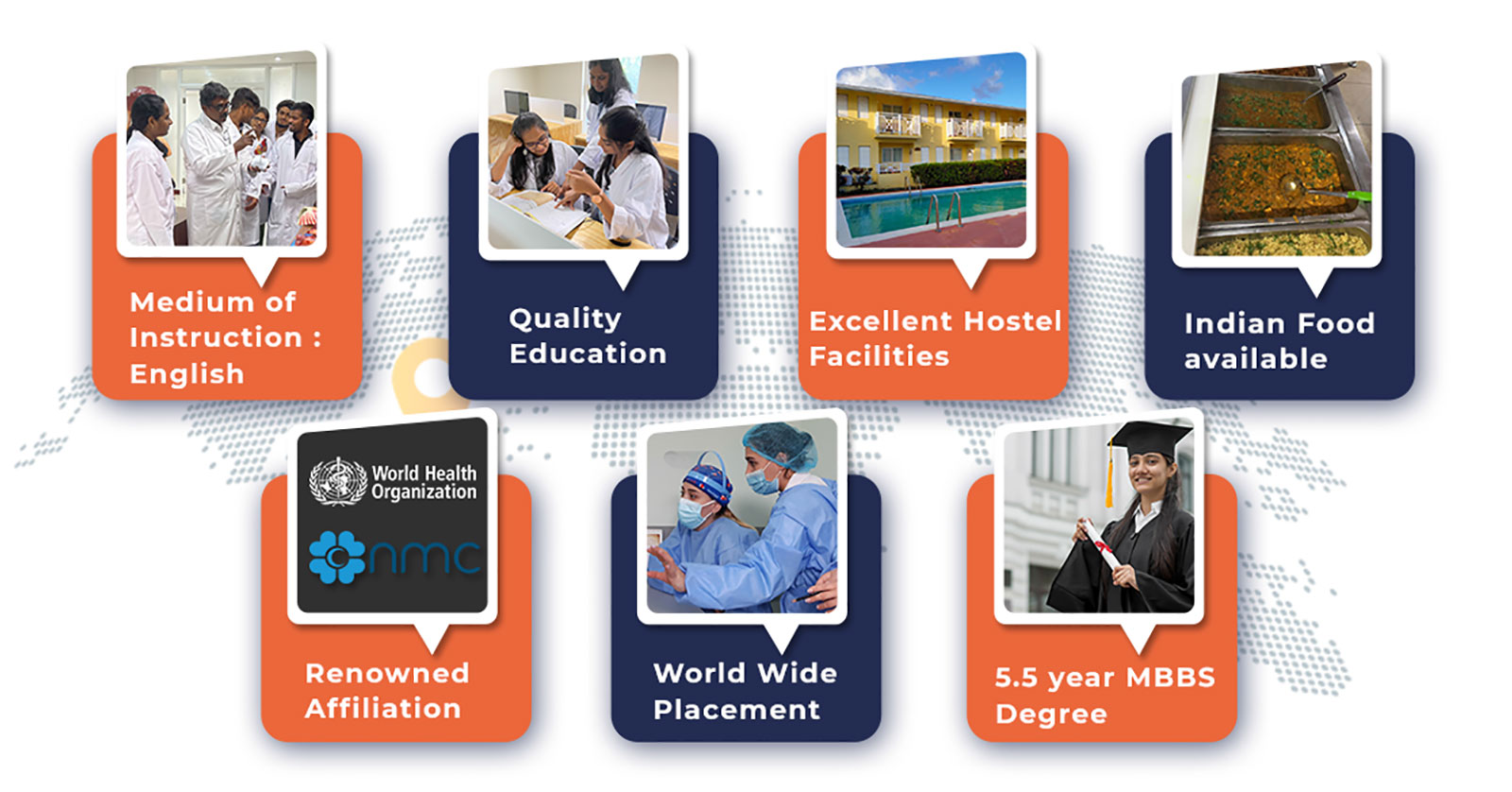 Medium of Instruction : English

Quality Education

Excellent Hostel Facilities

Indian Food available

World Health Organization

nmc

Renowned Affiliation

World Wide Placement

5.5 year MBBS Degree